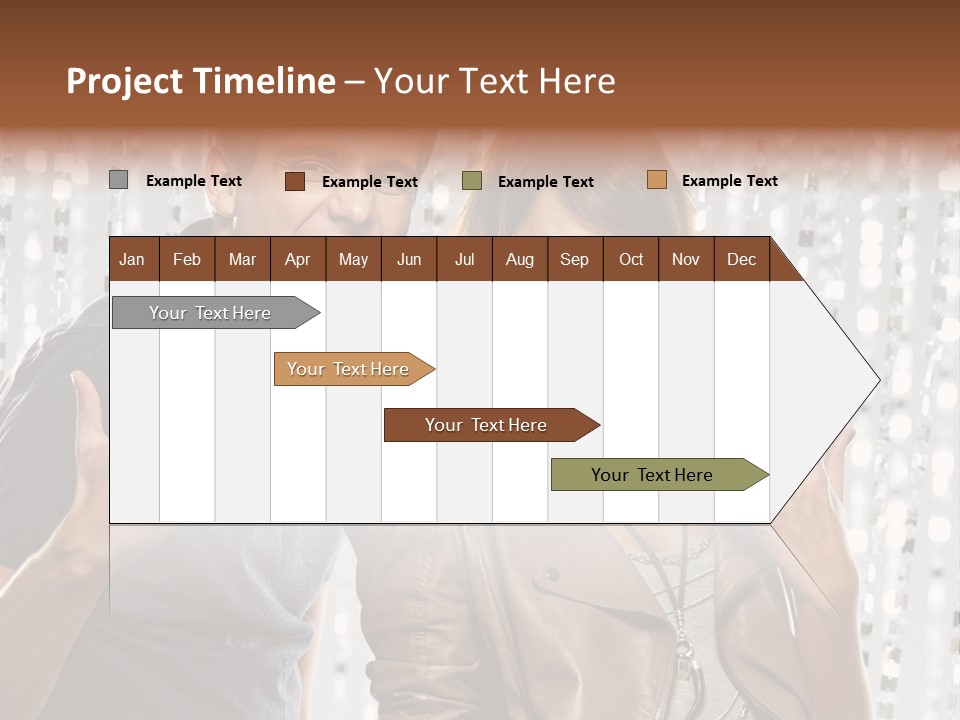 Project Timeline – Your Text Here

Example Text
Example Text
Example Text
Example Text

| Jan | Feb | Mar | Apr | May | Jun | Jul | Aug | Sep | Oct | Nov | Dec |
|---|---|---|---|---|---|---|---|---|---|---|---|

Your Text Here
Your Text Here
Your Text Here
Your Text Here